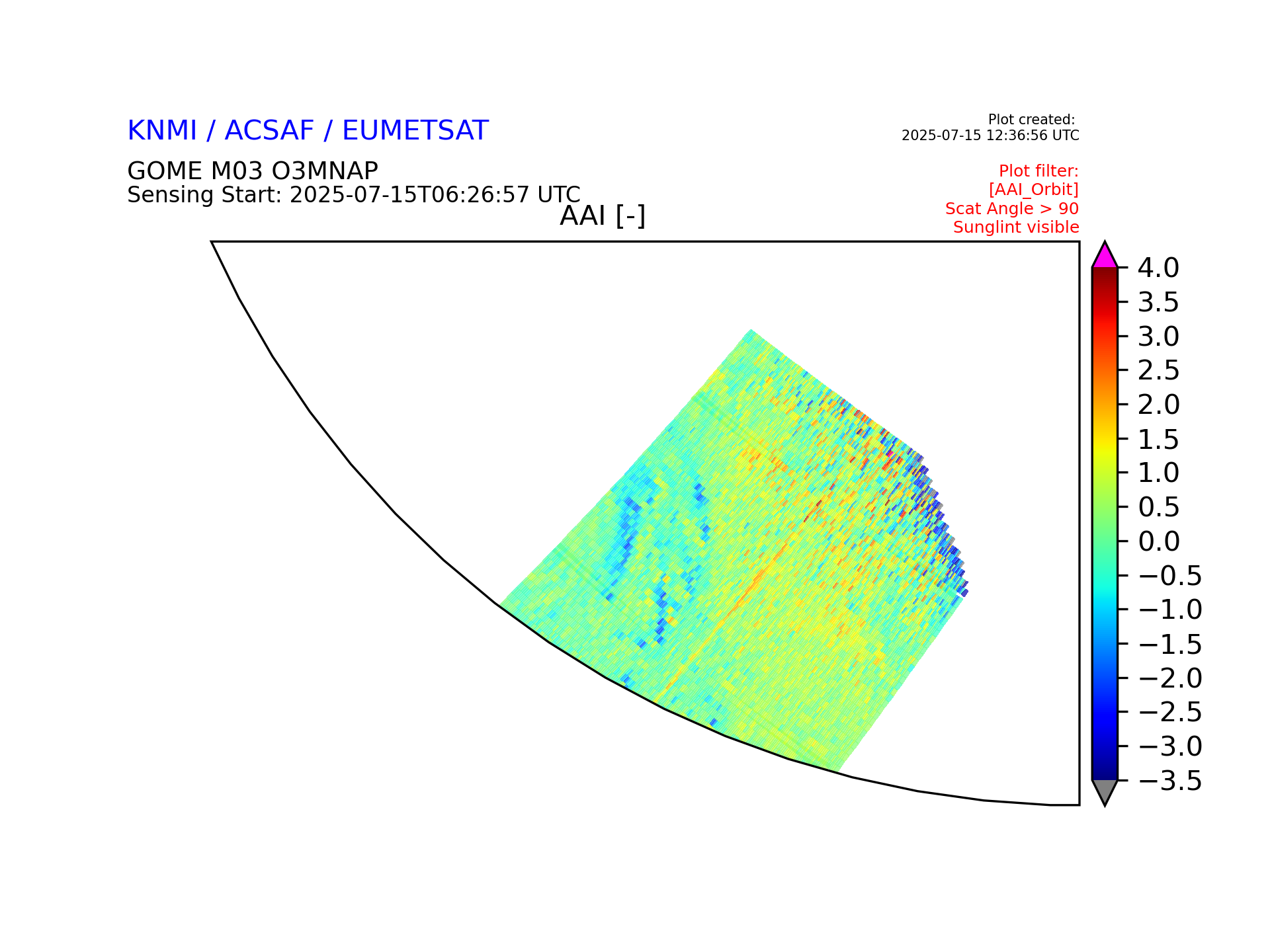 KNMI / ACSAF / EUMETSAT

Plot created:
2025-07-15 12:36:56 UTC

GOME M03 O3MNAP
Sensing Start: 2025-07-15T06:26:57 UTC

Plot filter:
[AAI_Orbit]
Scat Angle > 90
Sunglint visible

AAI [-]

4.0
3.5
3.0
2.5
2.0
1.5
1.0
0.5
0.0
−0.5
−1.0
−1.5
−2.0
−2.5
−3.0
−3.5